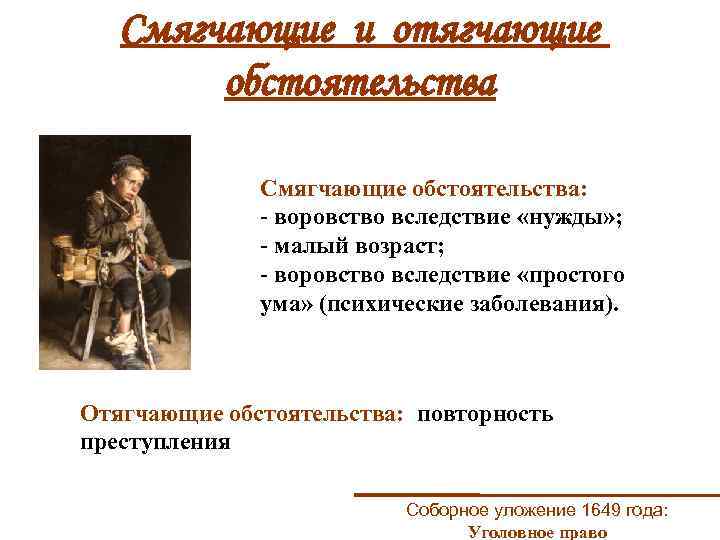 Смягчающие и отягчающие обстоятельства

Смягчающие обстоятельства:
- воровство вследствие «нужды»;
- малый возраст;
- воровство вследствие «простого ума» (психические заболевания).

Отягчающие обстоятельства: повторность преступления

Соборное уложение 1649 года:
Уголовное право